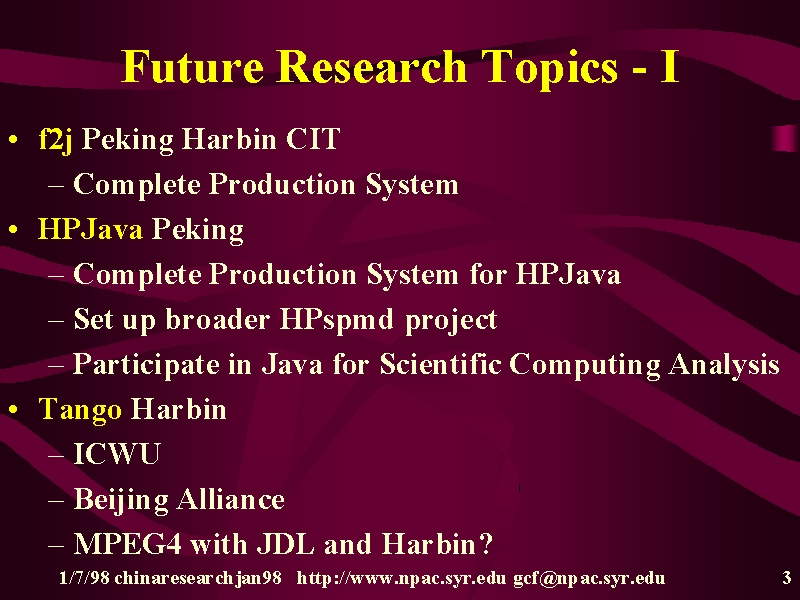 Future Research Topics - I

• f2j Peking Harbin CIT
– Complete Production System
• HPJava Peking
– Complete Production System for HPJava
– Set up broader HPspmd project
– Participate in Java for Scientific Computing Analysis
• Tango Harbin
– ICWU
– Beijing Alliance
– MPEG4 with JDL and Harbin?

1/7/98 chinaresearchjan98 http://www.npac.syr.edu gcf@npac.syr.edu 3